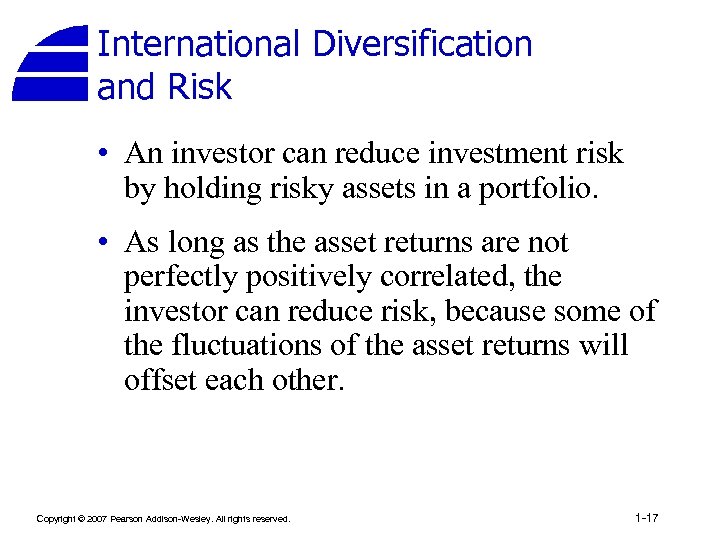 International Diversification and Risk

• An investor can reduce investment risk by holding risky assets in a portfolio.

• As long as the asset returns are not perfectly positively correlated, the investor can reduce risk, because some of the fluctuations of the asset returns will offset each other.

Copyright © 2007 Pearson Addison-Wesley. All rights reserved.

1-17